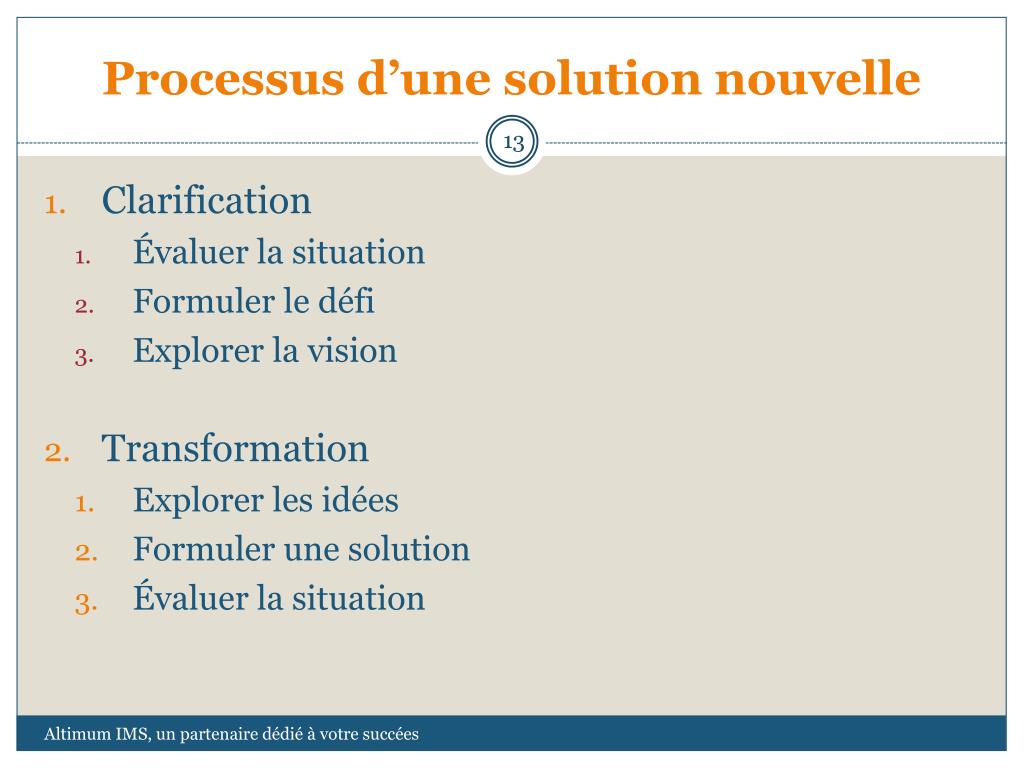 Processus d’une solution nouvelle

13

1. Clarification
   1. Évaluer la situation
   2. Formuler le défi
   3. Explorer la vision

2. Transformation
   1. Explorer les idées
   2. Formuler une solution
   3. Évaluer la situation

Altimum IMS, un partenaire dédié à votre succées